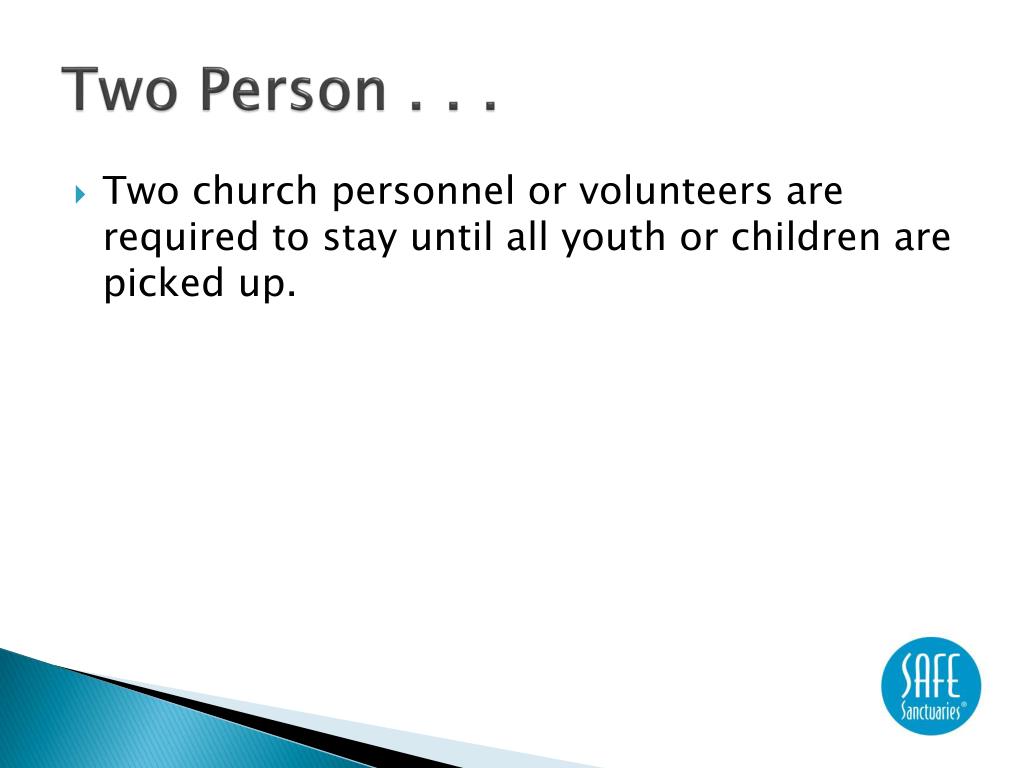 Two Person . . .

Two church personnel or volunteers are required to stay until all youth or children are picked up.

SAFE Sanctuaries®